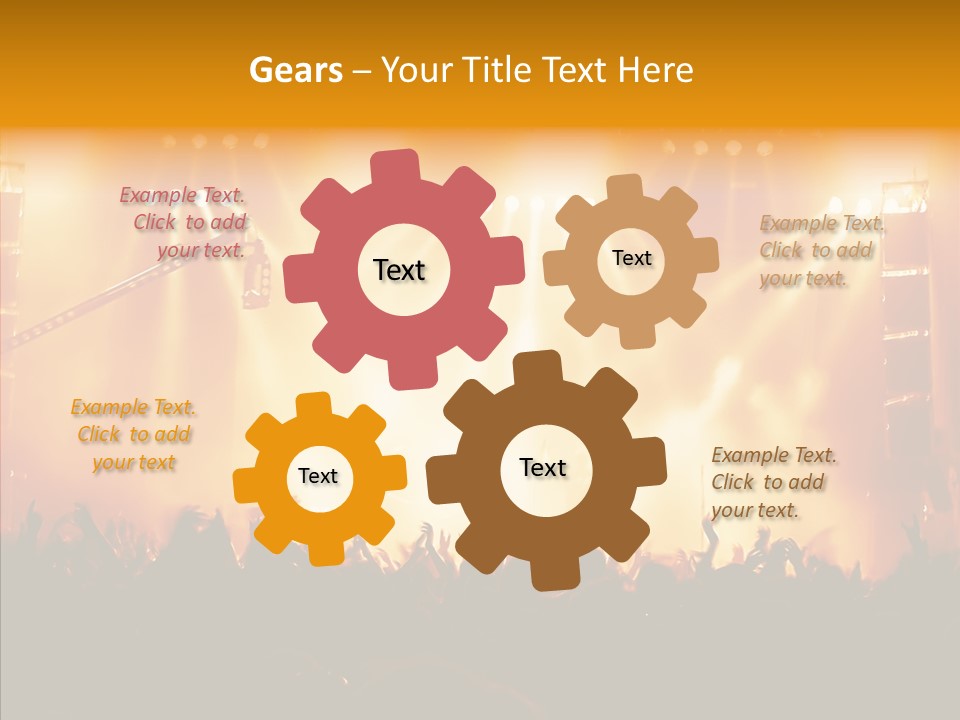 Gears – Your Title Text Here

Example Text.
Click to add
your text.

Text

Text

Example Text.
Click to add
your text.

Example Text.
Click to add
your text

Text

Text

Example Text.
Click to add
your text.